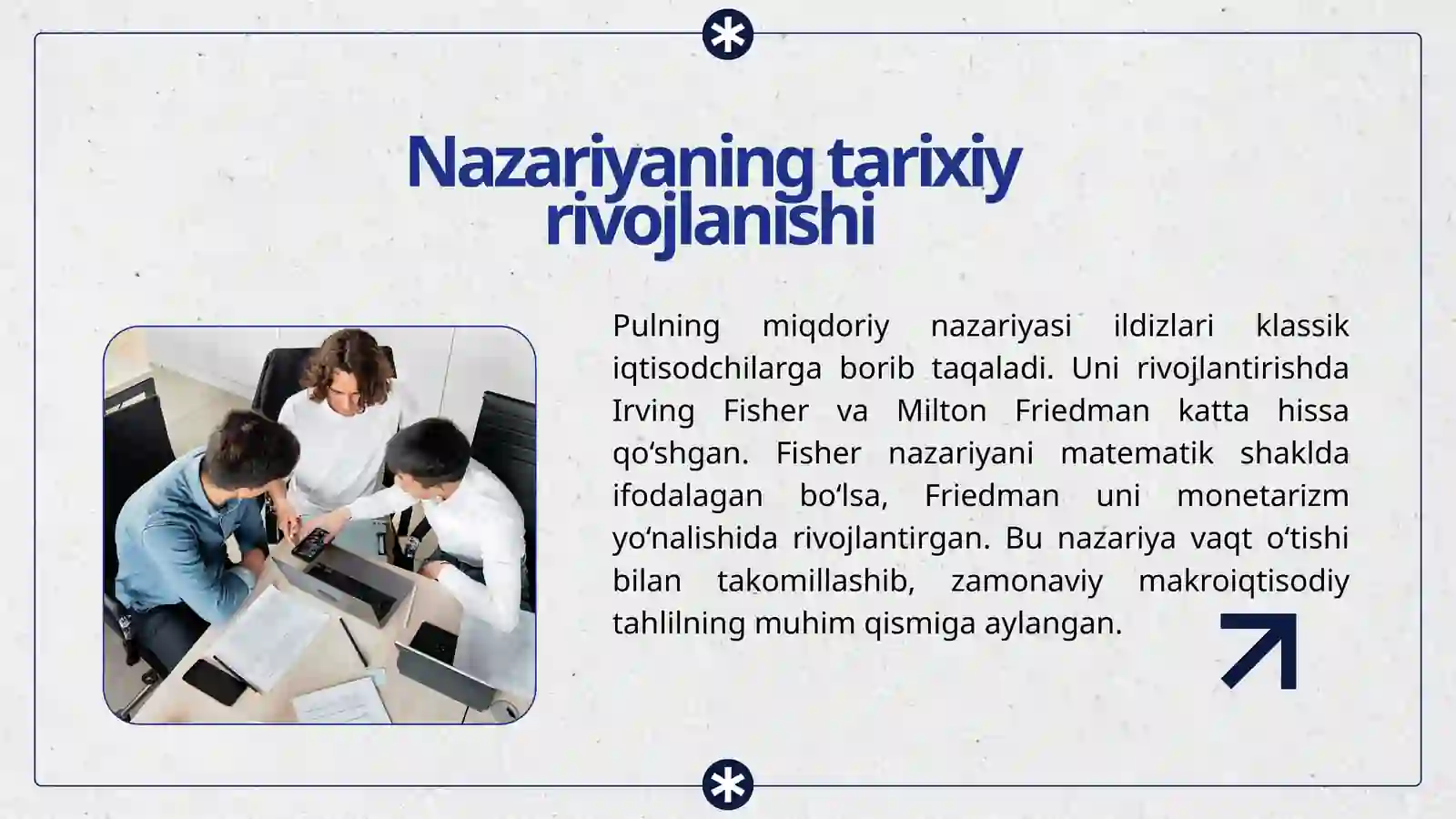 Nazariyaning tarixiy rivojlanishi

Pulning miqdoriy nazariyasi ildizlari klassik iqtisodchilarga borib taqaladi. Uni rivojlantirishda Irving Fisher va Milton Friedman katta hissa qo‘shgan. Fisher nazariyani matematik shaklda ifodalagan bo‘lsa, Friedman uni monetarizm yo‘nalishida rivojlantirgan. Bu nazariya vaqt o‘tishi bilan takomillashib, zamonaviy makroiqtisodiy tahlilning muhim qismiga aylangan.